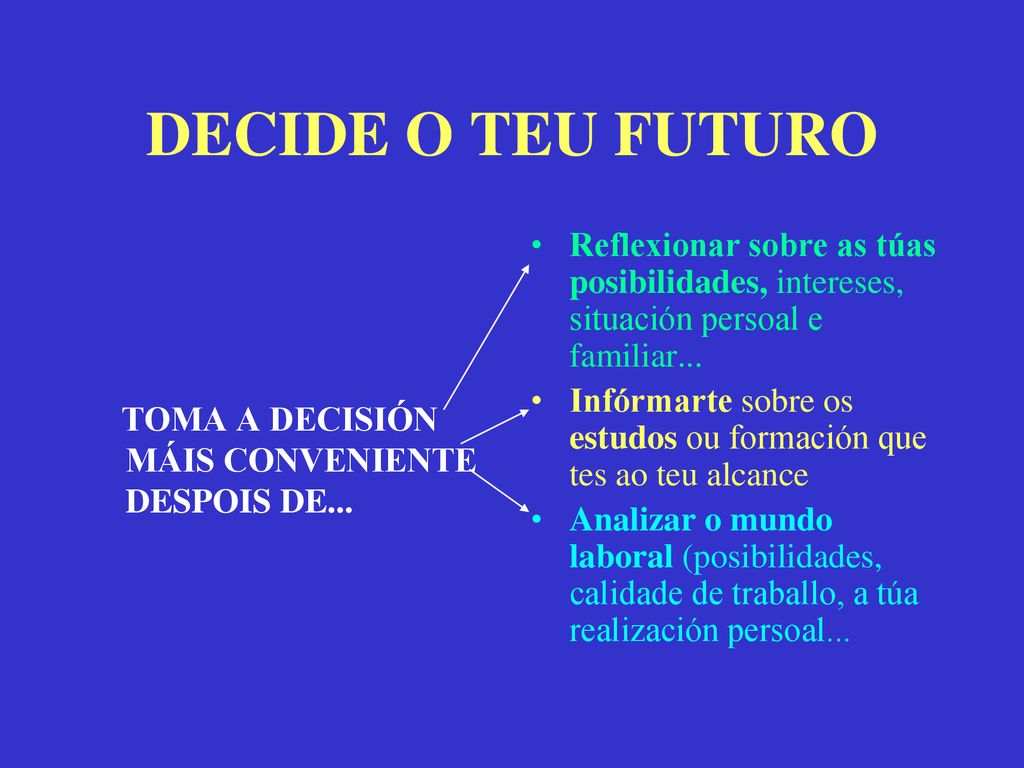 DECIDE O TEU FUTURO

TOMA A DECISIÓN MÁIS CONVENIENTE DESPOIS DE...

• Reflexionar sobre as túas posibilidades, intereses, situación persoal e familiar...
• Infórmarte sobre os estudos ou formación que tes ao teu alcance
• Analizar o mundo laboral (posibilidades, calidade de traballo, a túa realización persoal...